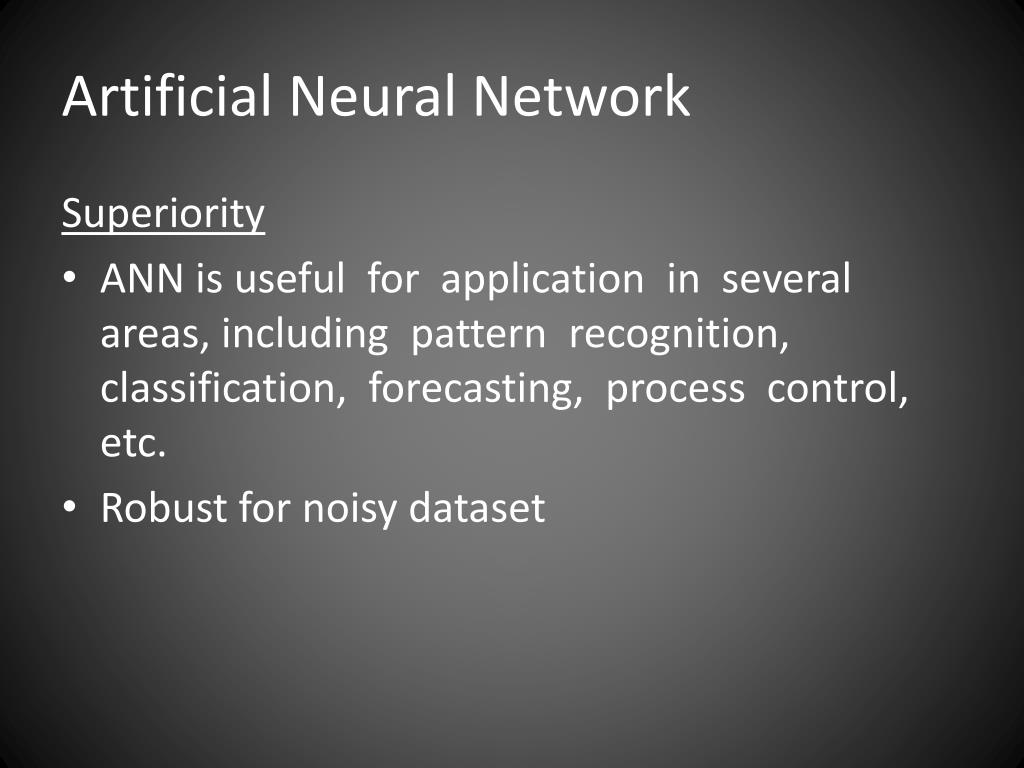 Artificial Neural Network

Superiority

• ANN is useful for application in several areas, including pattern recognition, classification, forecasting, process control, etc.
• Robust for noisy dataset